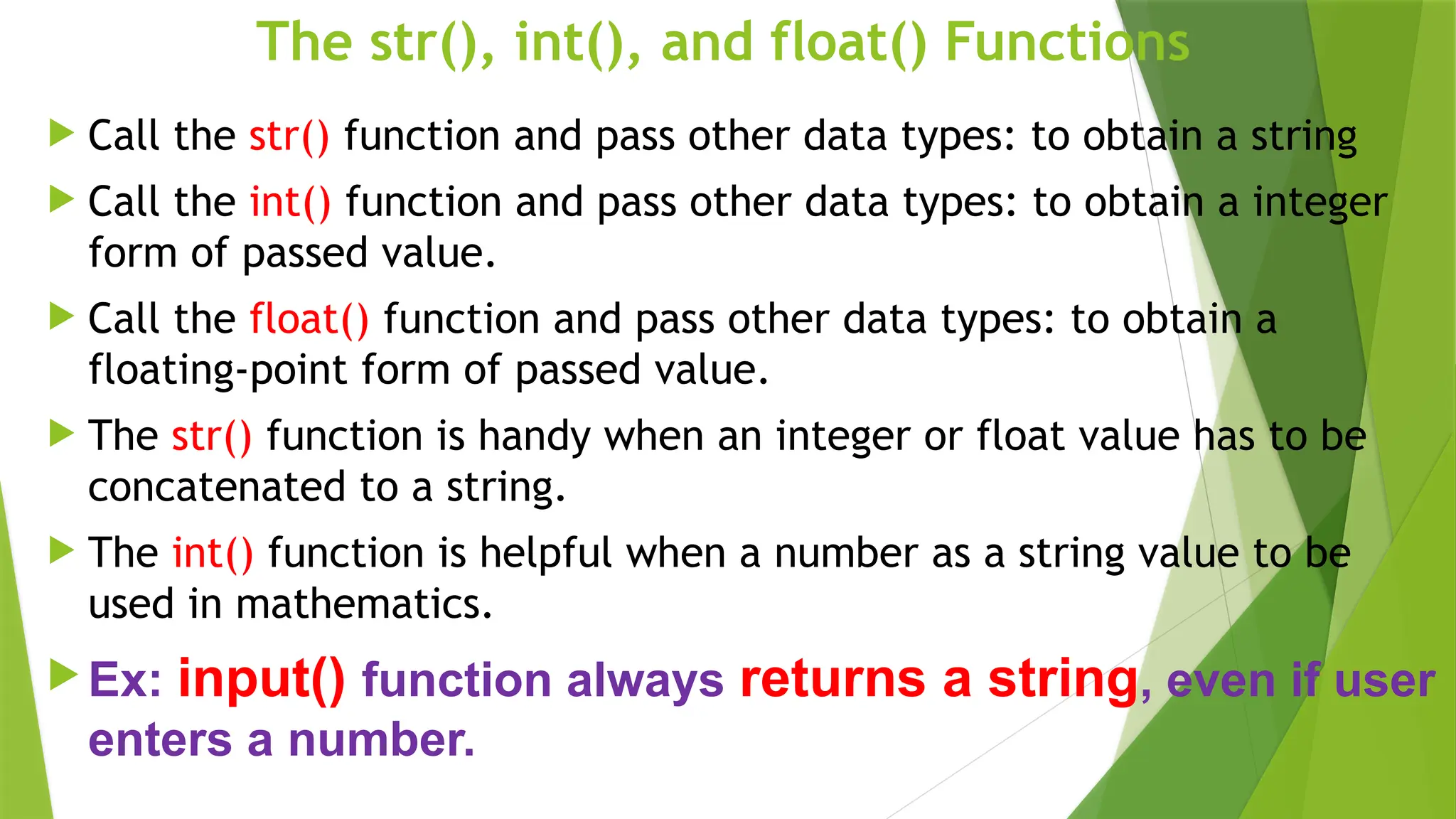 The str(), int(), and float() Functions

Call the str() function and pass other data types: to obtain a string

Call the int() function and pass other data types: to obtain a integer form of passed value.

Call the float() function and pass other data types: to obtain a floating-point form of passed value.

The str() function is handy when an integer or float value has to be concatenated to a string.

The int() function is helpful when a number as a string value to be used in mathematics.

Ex: input() function always returns a string, even if user enters a number.